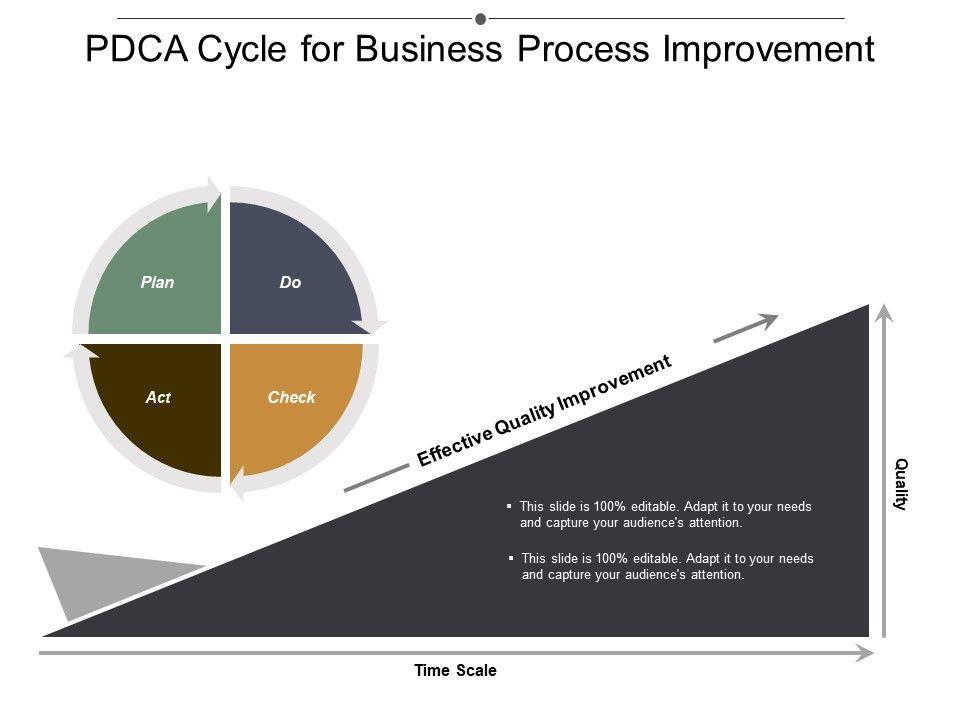 PDCA Cycle for Business Process Improvement

Plan

Do

Act

Check

Effective Quality Improvement

▪ This slide is 100% editable. Adapt it to your needs and capture your audience's attention.

▪ This slide is 100% editable. Adapt it to your needs and capture your audience's attention.

Quality

Time Scale